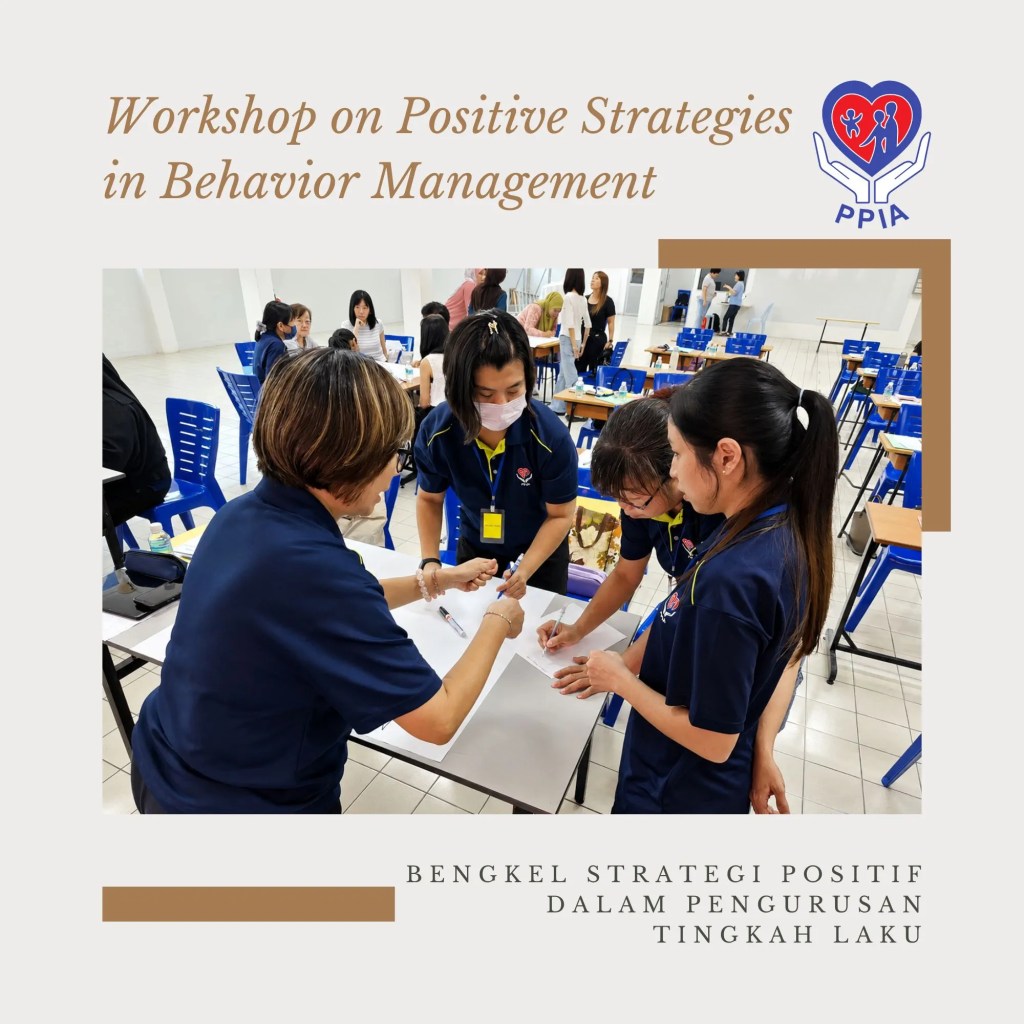 Workshop on Positive Strategies in Behavior Management

PPIA

BENGKEL STRATEGI POSITIF DALAM PENGURUSAN TINGKAH LAKU